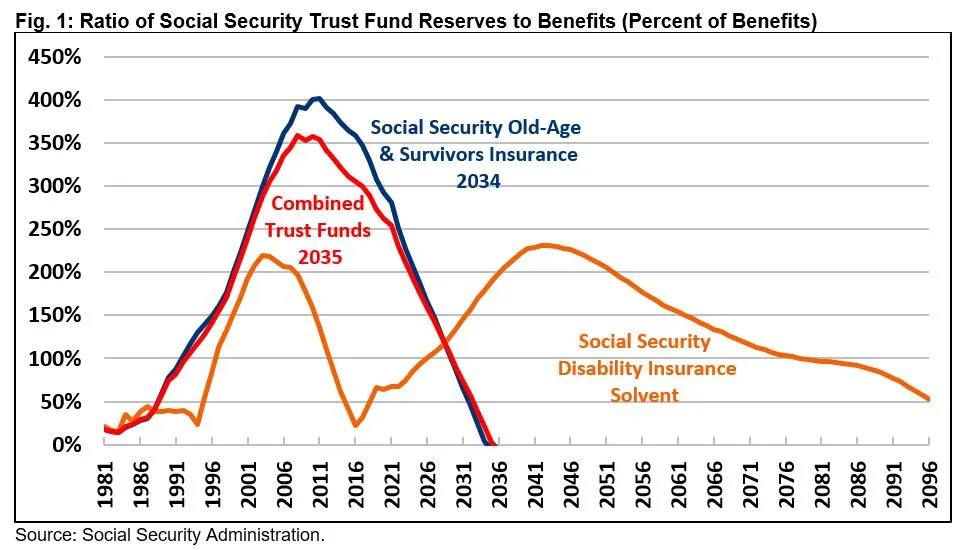 Fig. 1: Ratio of Social Security Trust Fund Reserves to Benefits (Percent of Benefits)

450%
400%
350%
300%
250%
200%
150%
100%
50%
0%

Social Security Old-Age & Survivors Insurance 2034

Combined Trust Funds 2035

Social Security Disability Insurance Solvent

1981
1986
1991
1996
2001
2006
2011
2016
2021
2026
2031
2036
2041
2046
2051
2056
2061
2066
2071
2076
2081
2086
2091
2096

Source: Social Security Administration.